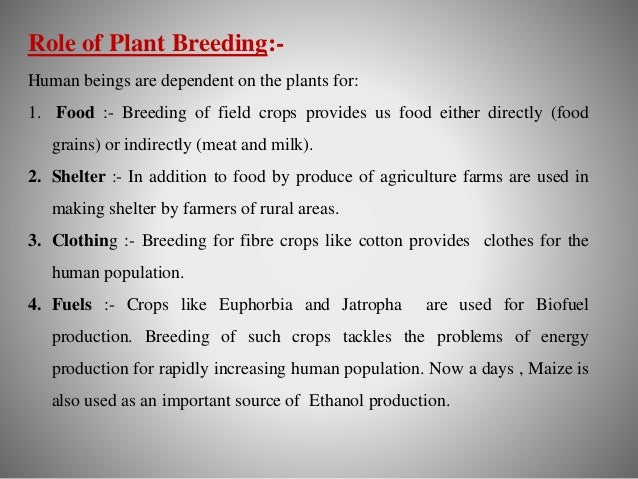 Role of Plant Breeding:-

Human beings are dependent on the plants for:

1. Food :- Breeding of field crops provides us food either directly (food grains) or indirectly (meat and milk).

2. Shelter :- In addition to food by produce of agriculture farms are used in making shelter by farmers of rural areas.

3. Clothing :- Breeding for fibre crops like cotton provides clothes for the human population.

4. Fuels :- Crops like Euphorbia and Jatropha are used for Biofuel production. Breeding of such crops tackles the problems of energy production for rapidly increasing human population. Now a days , Maize is also used as an important source of Ethanol production.